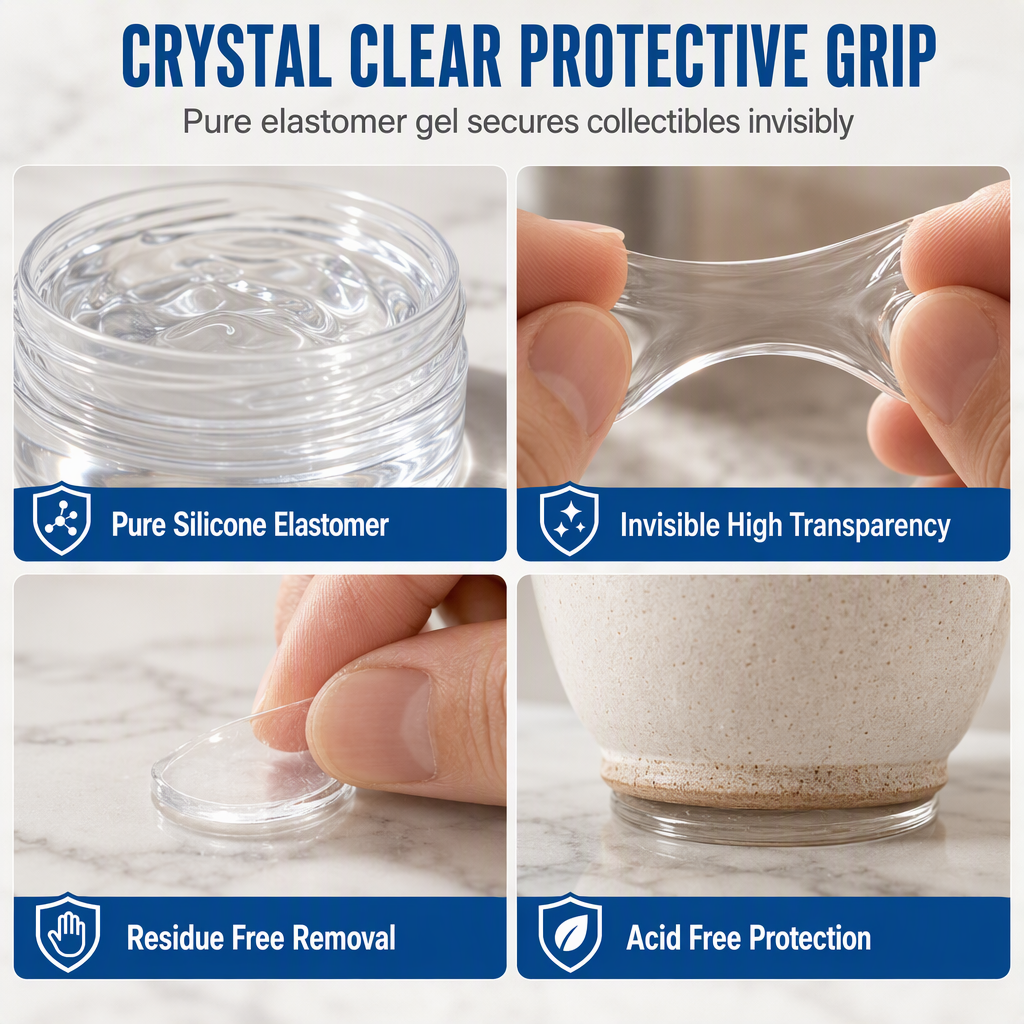 CRYSTAL CLEAR PROTECTIVE GRIP

Pure elastomer gel secures collectibles invisibly

Pure Silicone Elastomer

Invisible High Transparency

Residue Free Removal

Acid Free Protection